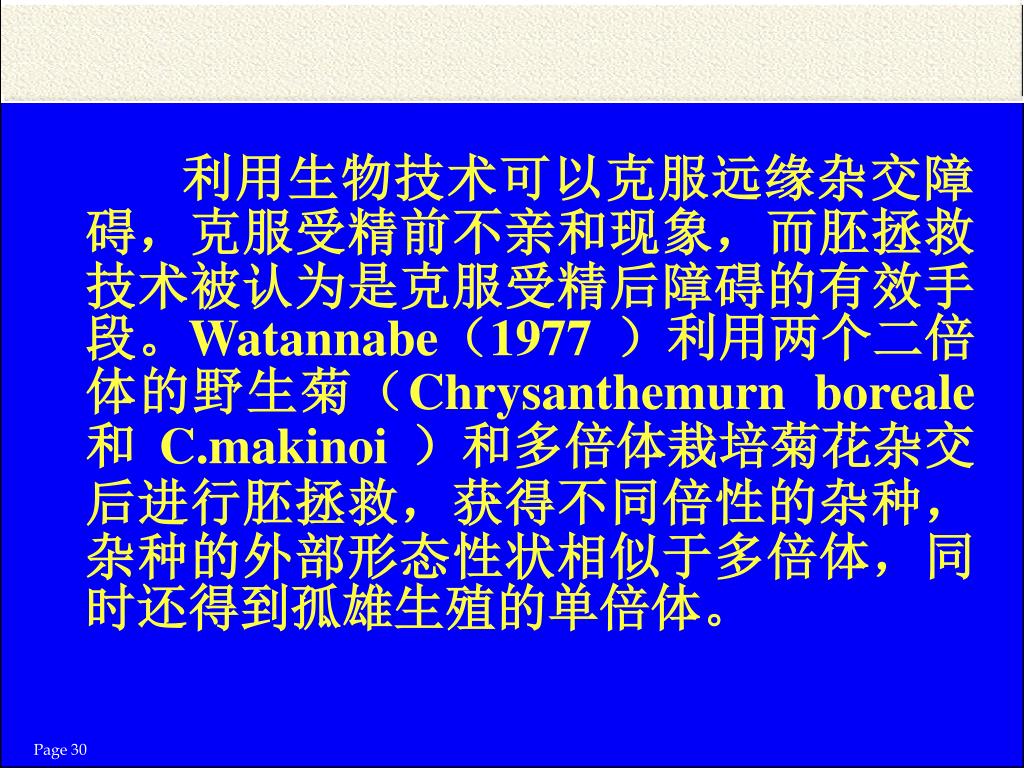 利用生物技术可以克服远缘杂交障碍，克服受精前不亲和现象，而胚拯救技术被认为是克服受精后障碍的有效手段。Watannabe（1977 ）利用两个二倍体的野生菊（Chrysanthemurn boreale 和 C.makinoi ）和多倍体栽培菊花杂交后进行胚拯救，获得不同倍性的杂种，杂种的外部形态性状相似于多倍体，同时还得到孤雄生殖的单倍体。

Page 30